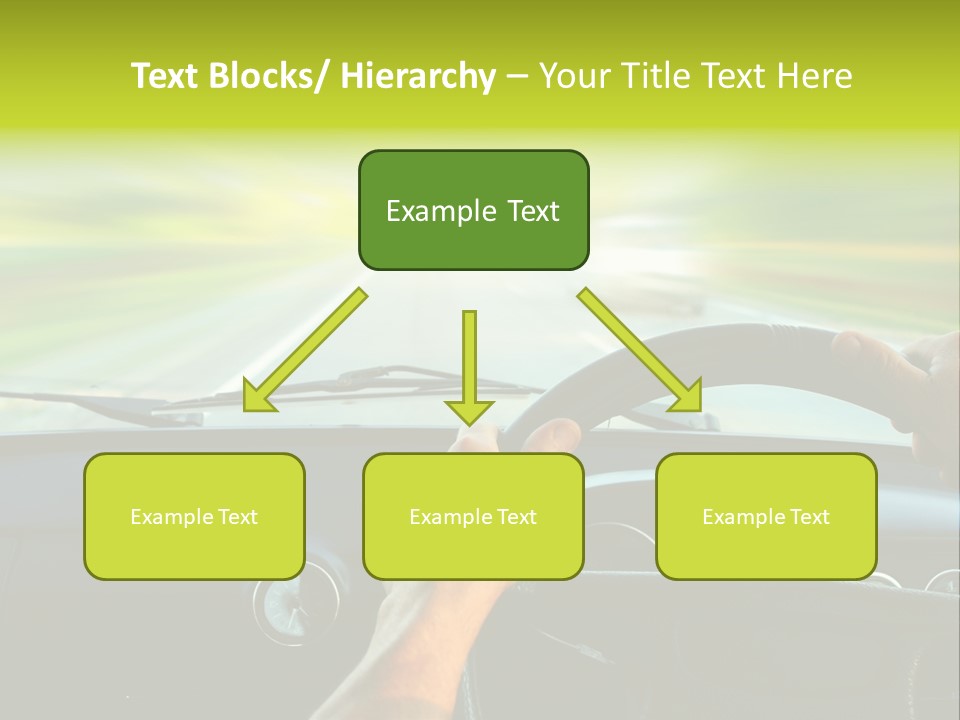 Text Blocks/ Hierarchy – Your Title Text Here

Example Text

Example Text

Example Text

Example Text